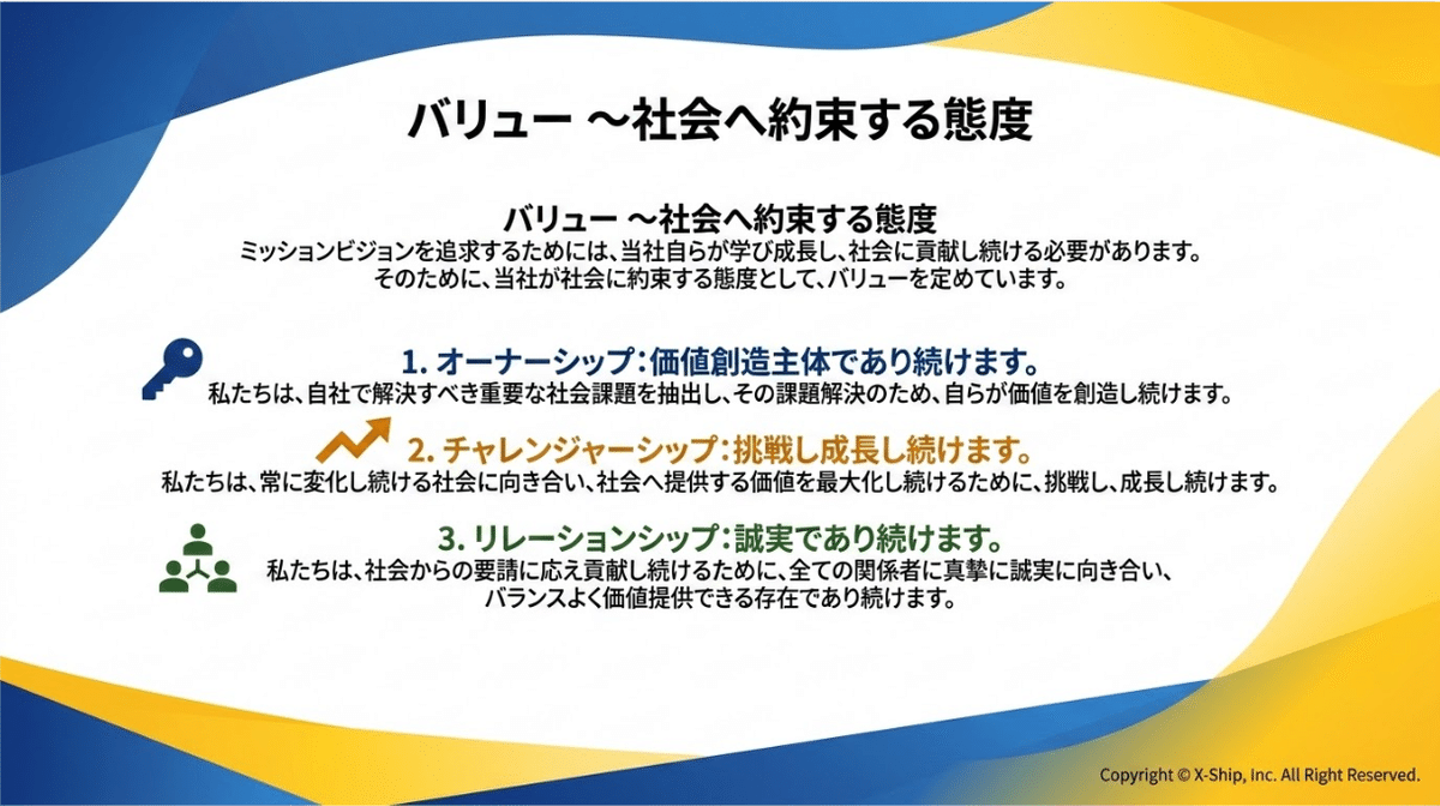 バリュー ～社会へ約束する態度

バリュー ～社会へ約束する態度
ミッションビジョンを追求するためには、当社自らが学び成長し、社会に貢献し続ける必要があります。
そのために、当社が社会に約束する態度として、バリューを定めています。

1. オーナーシップ：価値創造主体であり続けます。
私たちは、自社で解決すべき重要な社会課題を抽出し、その課題解決のため、自らが価値を創造し続けます。

2. チャレンジャーシップ：挑戦し成長し続けます。
私たちは、常に変化し続ける社会に向き合い、社会へ提供する価値を最大化し続けるために、挑戦し、成長し続けます。

3. リレーションシップ：誠実であり続けます。
私たちは、社会からの要請に応え貢献し続けるために、全ての関係者に真摯に誠実に向き合い、バランスよく価値提供できる存在であり続けます。

Copyright © X-Ship, Inc. All Right Reserved.